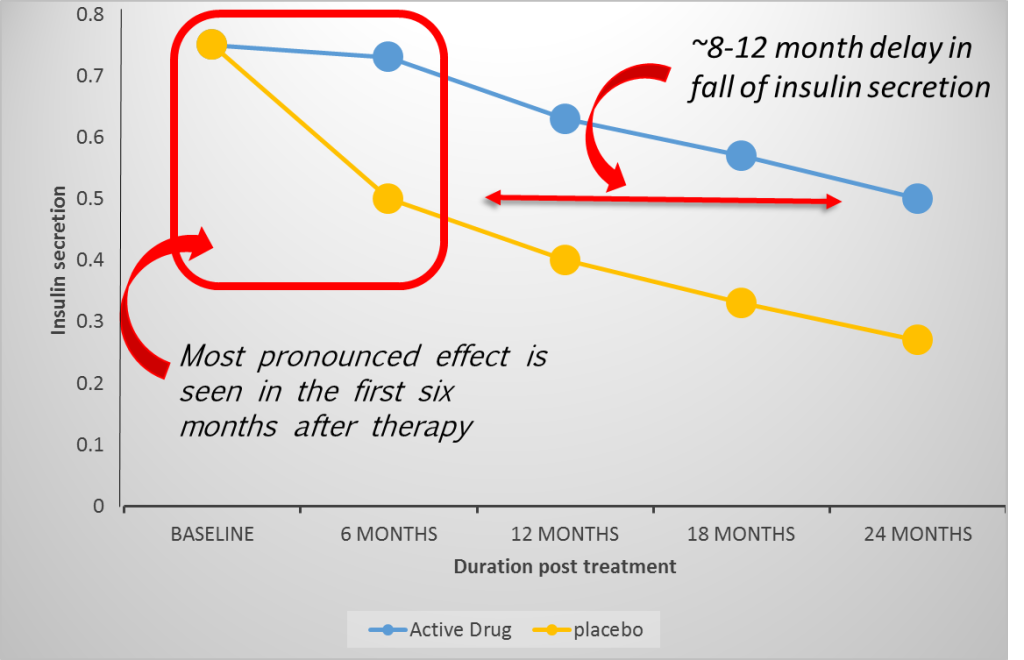 0.8
0.7
0.6
0.5
0.4
0.3
0.2
0.1
0

Insulin secretion

~8-12 month delay in fall of insulin secretion

Most pronounced effect is seen in the first six months after therapy

BASELINE
6 MONTHS
12 MONTHS
18 MONTHS
24 MONTHS

Duration post treatment

Active Drug
placebo